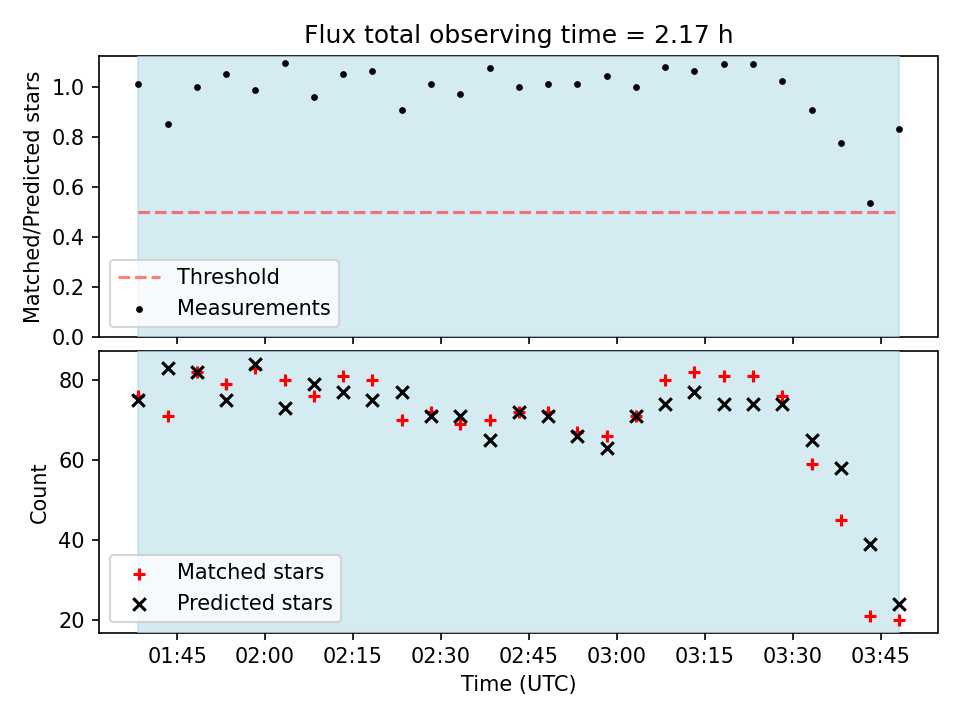 Flux total observing time = 2.17 h

Matched/Predicted stars

1.0
0.8
0.6
0.4
0.2
0.0

Threshold
Measurements

Count

80
60
40
20

Matched stars
Predicted stars

01:45 02:00 02:15 02:30 02:45 03:00 03:15 03:30 03:45

Time (UTC)